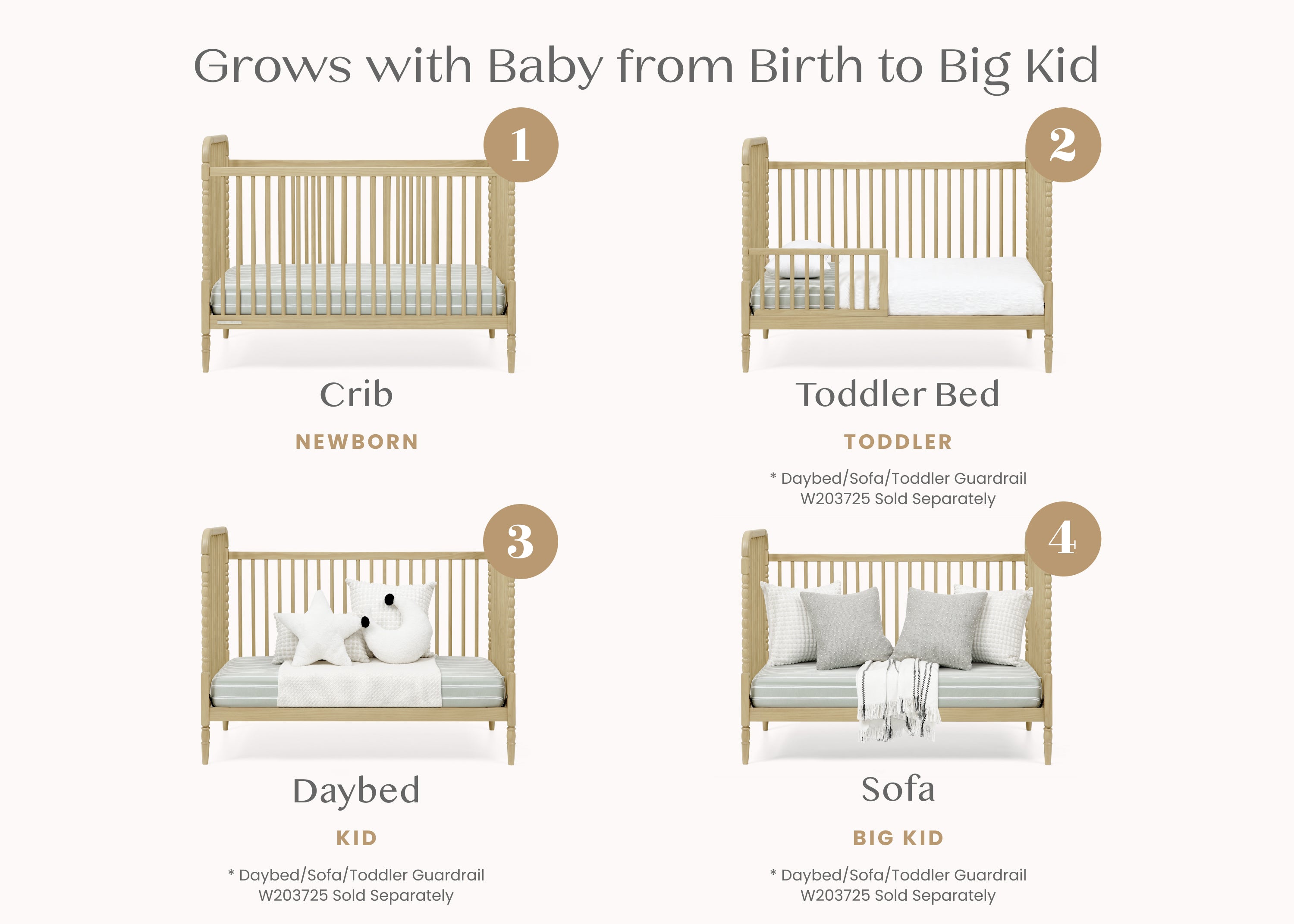 Grows with Baby from Birth to Big Kid

1

Crib

NEWBORN

2

Toddler Bed

TODDLER

* Daybed/Sofa/Toddler Guardrail W203725 Sold Separately

3

Daybed

KID

* Daybed/Sofa/Toddler Guardrail W203725 Sold Separately

4

Sofa

BIG KID

* Daybed/Sofa/Toddler Guardrail W203725 Sold Separately